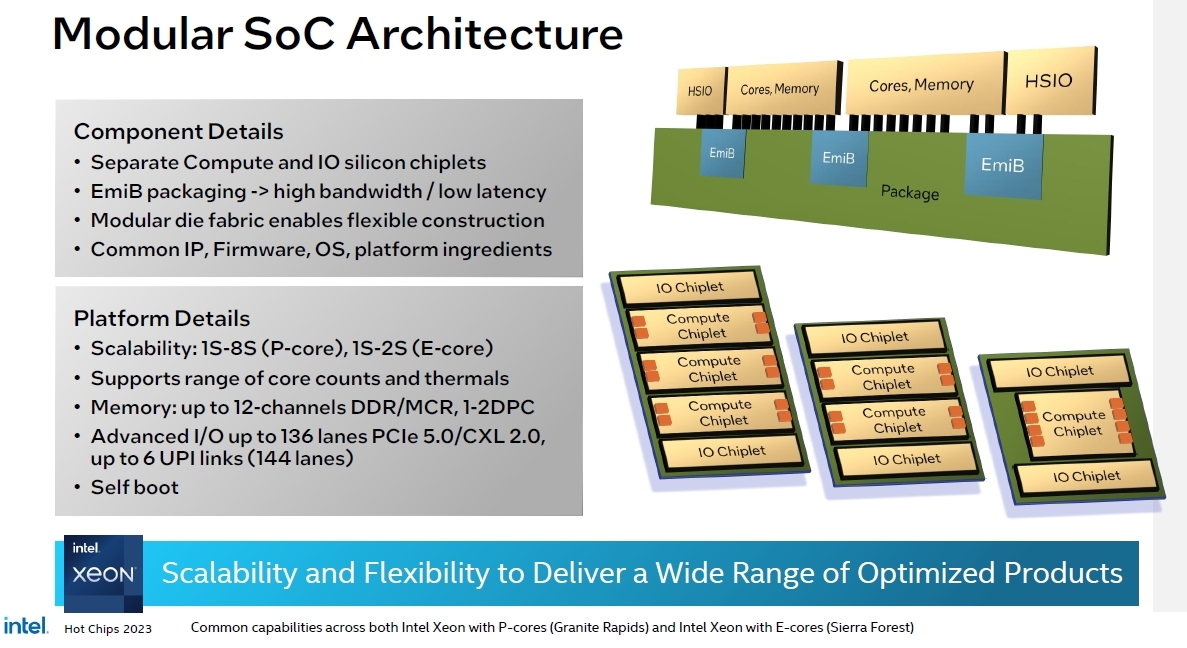 Modular SoC Architecture

Component Details
• Separate Compute and IO silicon chiplets
• EmiB packaging -> high bandwidth / low latency
• Modular die fabric enables flexible construction
• Common IP, Firmware, OS, platform ingredients

Platform Details
• Scalability: 1S-8S (P-core), 1S-2S (E-core)
• Supports range of core counts and thermals
• Memory: up to 12-channels DDR/MCR, 1-2DPC
• Advanced I/O up to 136 lanes PCIe 5.0/CXL 2.0, up to 6 UPI links (144 lanes)
• Self boot

HSIO
Cores, Memory
Cores, Memory
HSIO
EmiB
EmiB
EmiB
Package

IO Chiplet
Compute Chiplet
Compute Chiplet
Compute Chiplet
IO Chiplet

IO Chiplet
Compute Chiplet
Compute Chiplet
IO Chiplet

IO Chiplet
Compute Chiplet
IO Chiplet

intel. XEON
Scalability and Flexibility to Deliver a Wide Range of Optimized Products

intel. Hot Chips 2023
Common capabilities across both Intel Xeon with P-cores (Granite Rapids) and Intel Xeon with E-cores (Sierra Forest)